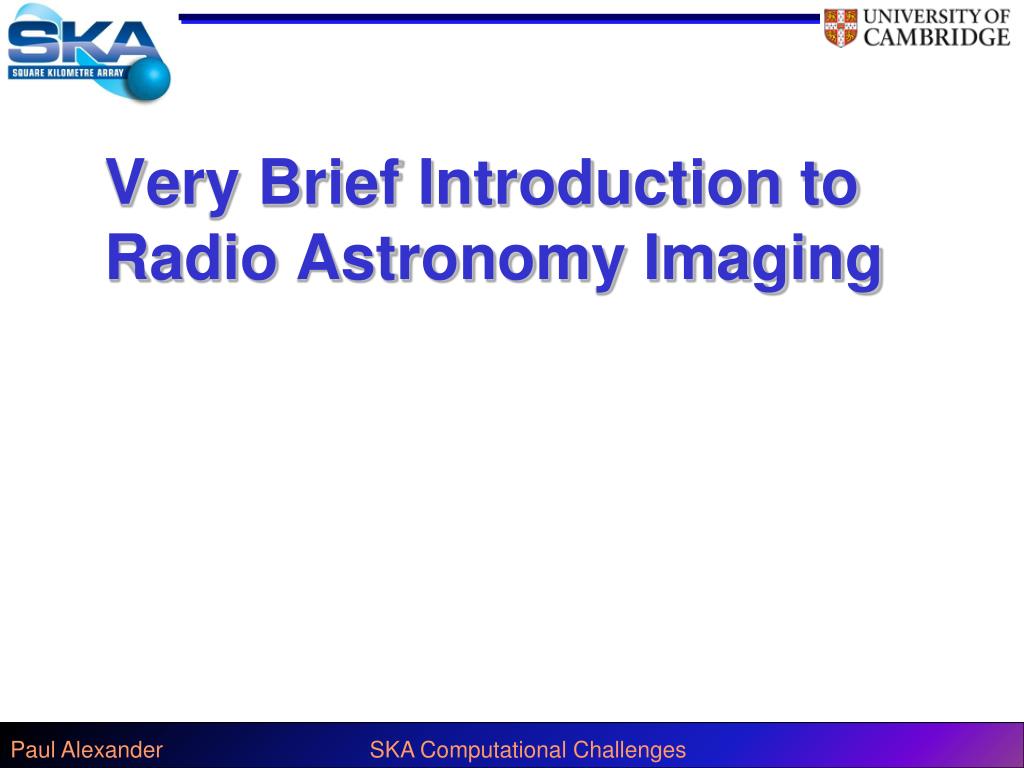 SKA
SQUARE KILOMETRE ARRAY

UNIVERSITY OF CAMBRIDGE

Very Brief Introduction to Radio Astronomy Imaging

Paul Alexander

SKA Computational Challenges